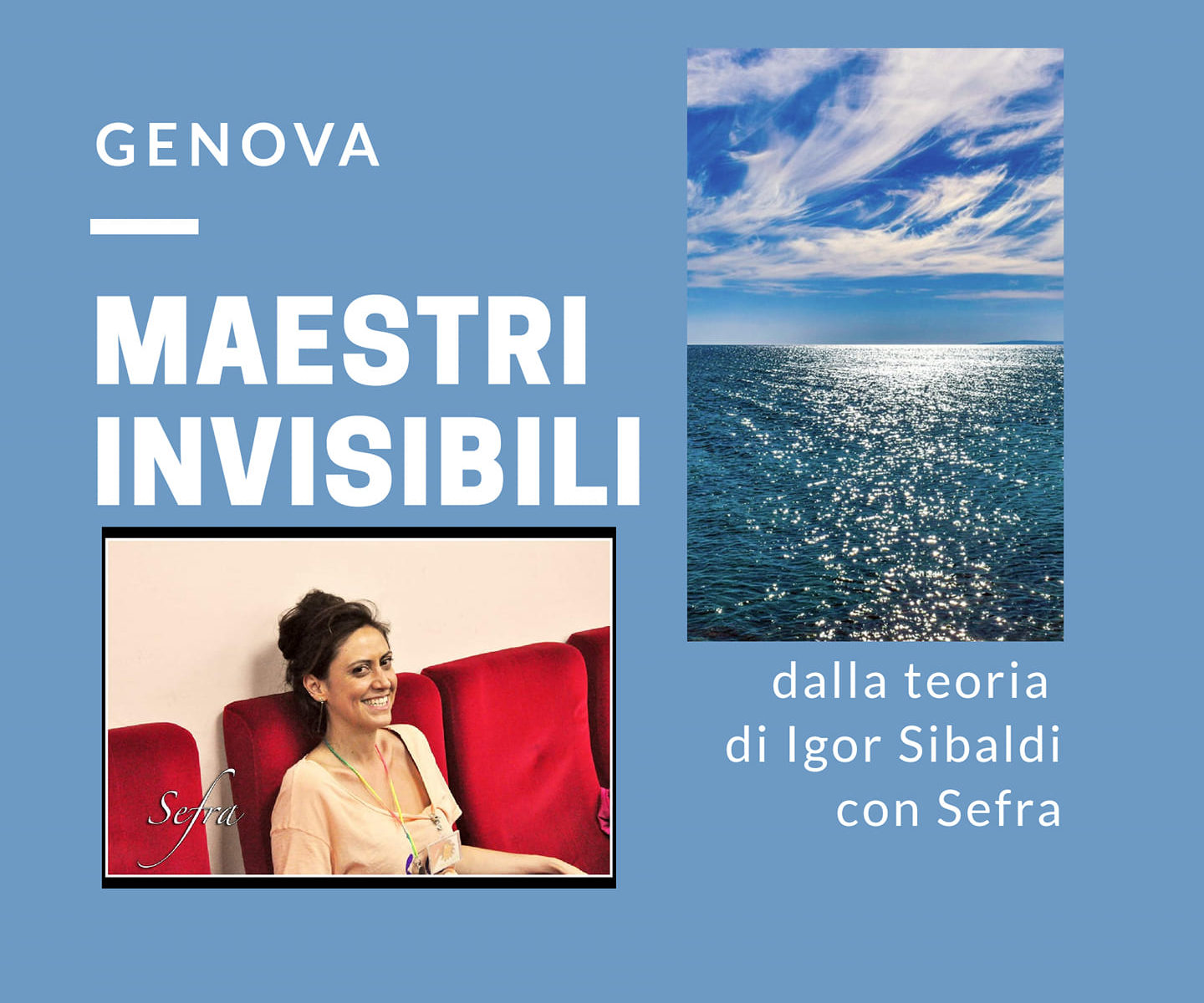 GENOVA

MAESTRI INVISIBILI

Sefra

dalla teoria di Igor Sibaldi con Sefra